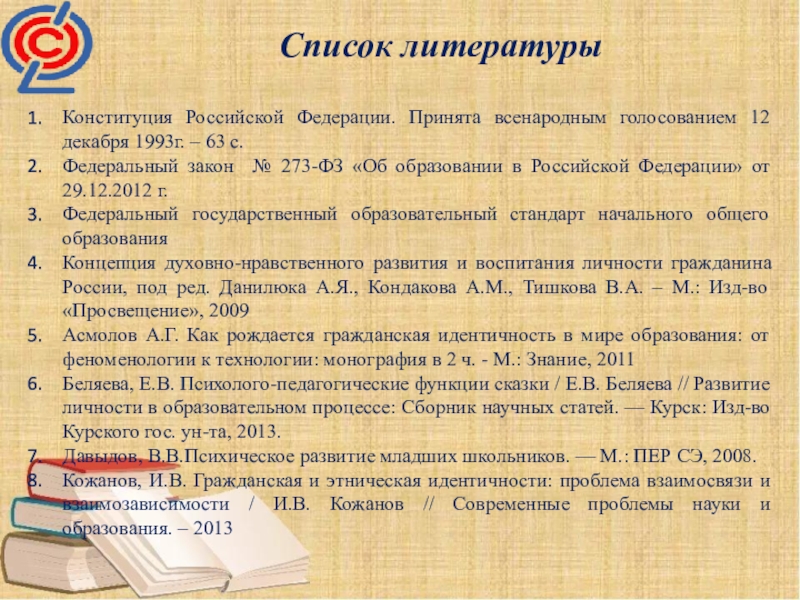 Список литературы

1. Конституция Российской Федерации. Принята всенародным голосованием 12 декабря 1993г. – 63 с.
2. Федеральный закон № 273-ФЗ «Об образовании в Российской Федерации» от 29.12.2012 г.
3. Федеральный государственный образовательный стандарт начального общего образования
4. Концепция духовно-нравственного развития и воспитания личности гражданина России, под ред. Данилюка А.Я., Кондакова А.М., Тишкова В.А. – М.: Изд-во «Просвещение», 2009
5. Асмолов А.Г. Как рождается гражданская идентичность в мире образования: от феноменологии к технологии: монография в 2 ч. - М.: Знание, 2011
6. Беляева, Е.В. Психолого-педагогические функции сказки / Е.В. Беляева // Развитие личности в образовательном процессе: Сборник научных статей. — Курск: Изд-во Курского гос. ун-та, 2013.
7. Давыдов, В.В.Психическое развитие младших школьников. — М.: ПЕР СЭ, 2008.
8. Кожанов, И.В. Гражданская и этническая идентичности: проблема взаимосвязи и взаимозависимости / И.В. Кожанов // Современные проблемы науки и образования. – 2013